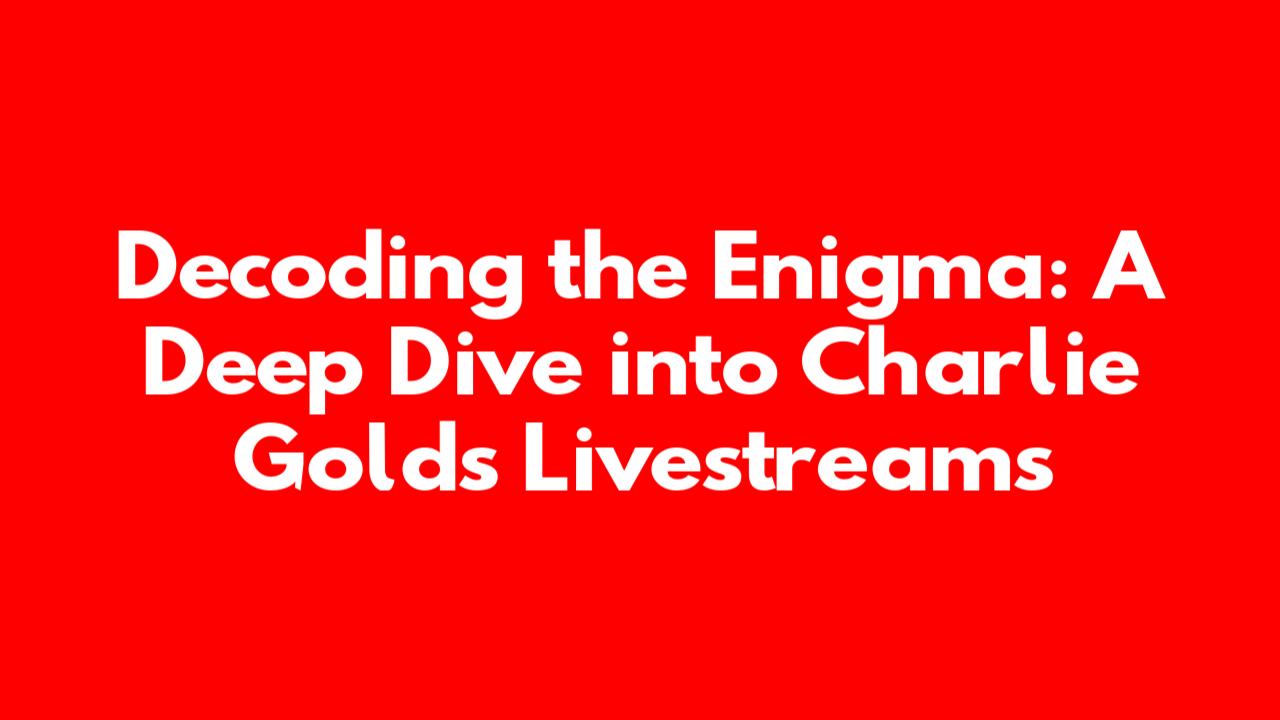 Decoding the Enigma: A Deep Dive into Charlie Golds Livestreams